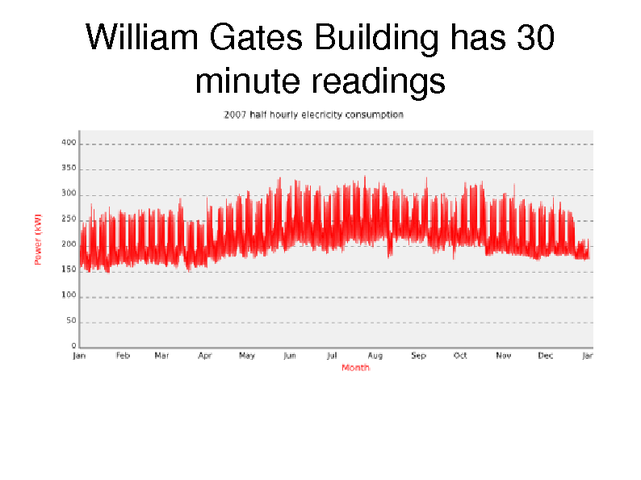 William Gates Building has 30 minute readings

2007 half hourly elecricity consumption

Power (kW)

400
350
300
250
200
150
100
50
0

Jan Feb Mar Apr May Jun Jul Aug Sep Oct Nov Dec Jan

Month